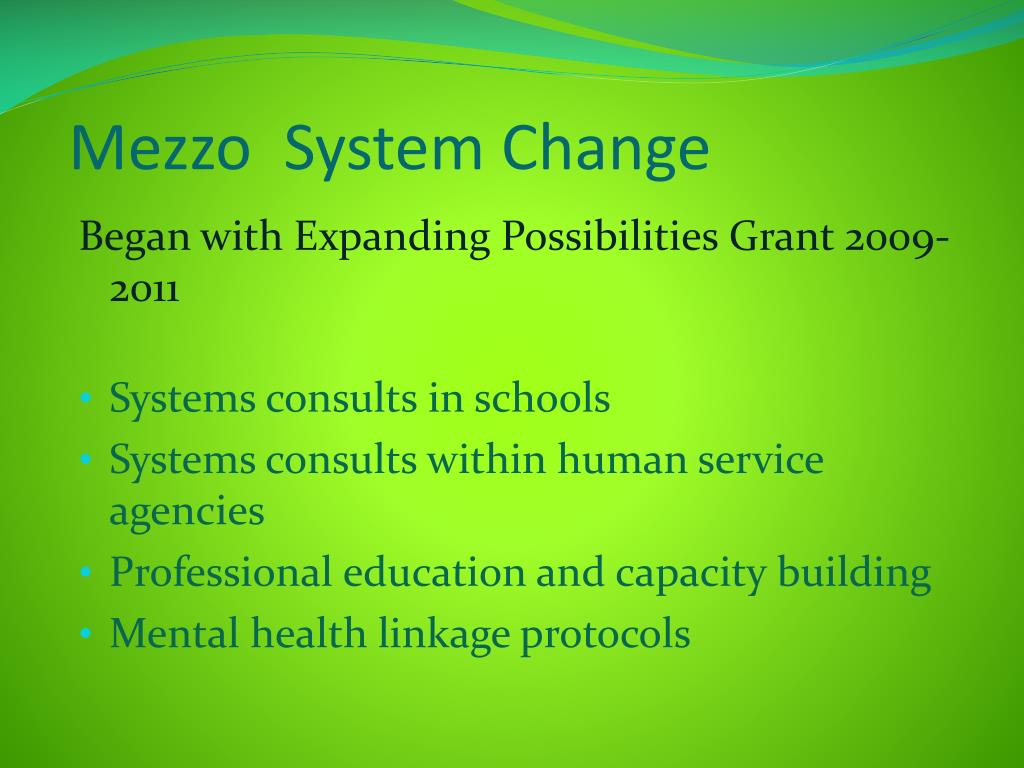 Mezzo  System Change

Began with Expanding Possibilities Grant 2009-2011

• Systems consults in schools
• Systems consults within human service agencies
• Professional education and capacity building
• Mental health linkage protocols